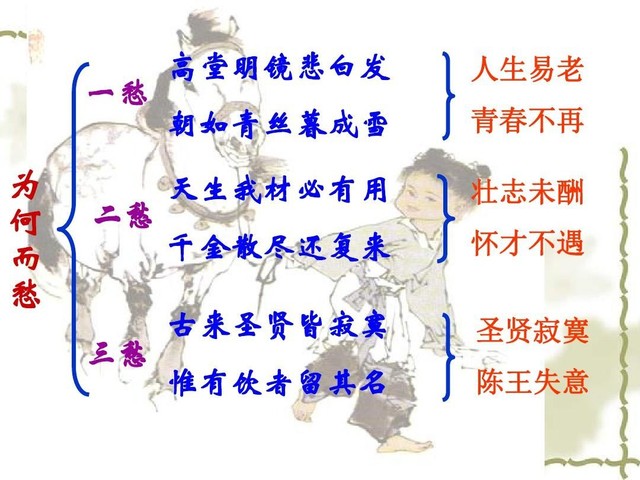 为何而愁

一愁
高堂明镜悲白发
朝如青丝暮成雪
人生易老
青春不再

二愁
天生我材必有用
千金散尽还复来
壮志未酬
怀才不遇

三愁
古来圣贤皆寂寞
惟有饮者留其名
圣贤寂寞
陈王失意